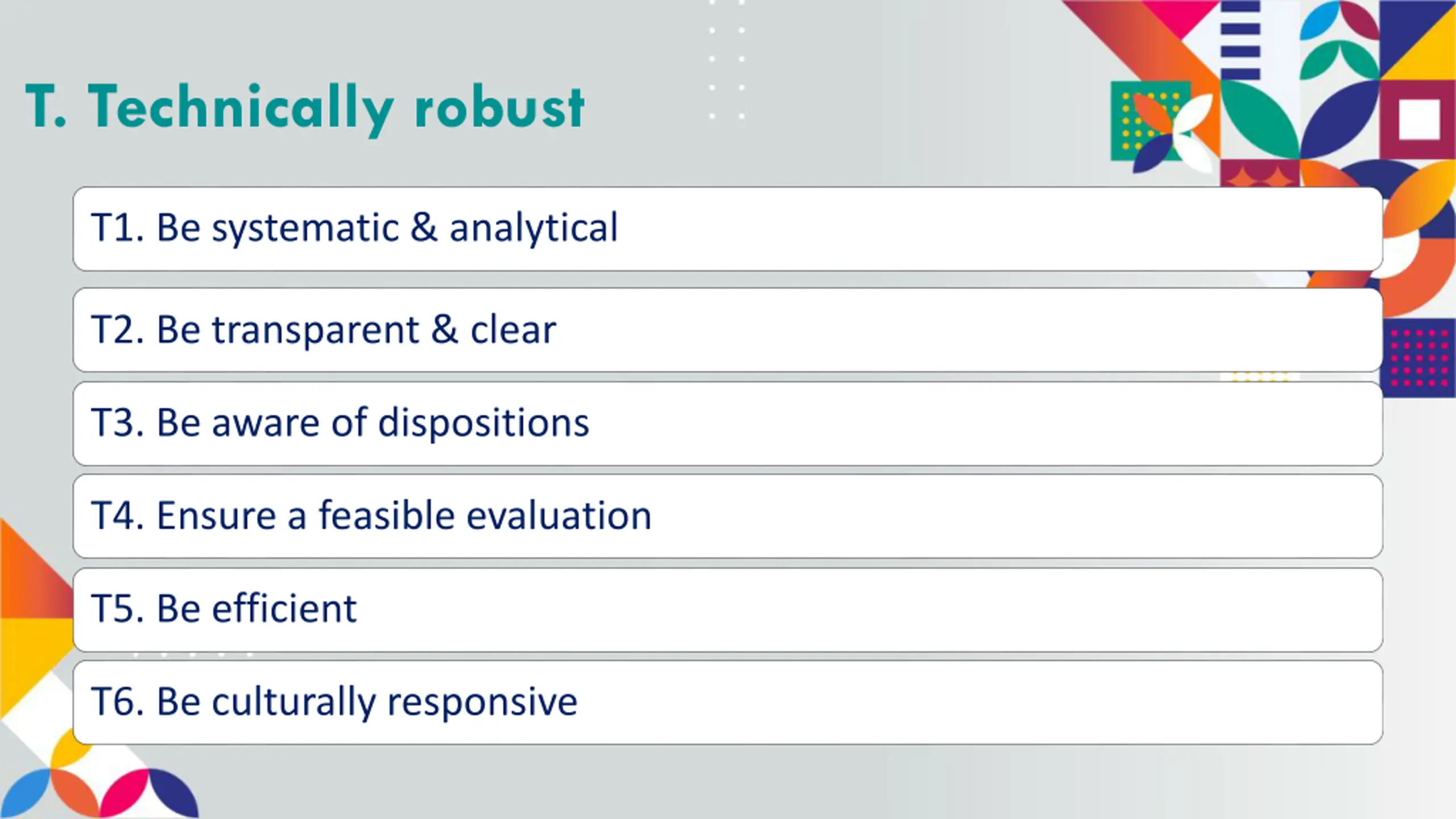 T. Technically robust

T1. Be systematic & analytical

T2. Be transparent & clear

T3. Be aware of dispositions

T4. Ensure a feasible evaluation

T5. Be efficient

T6. Be culturally responsive